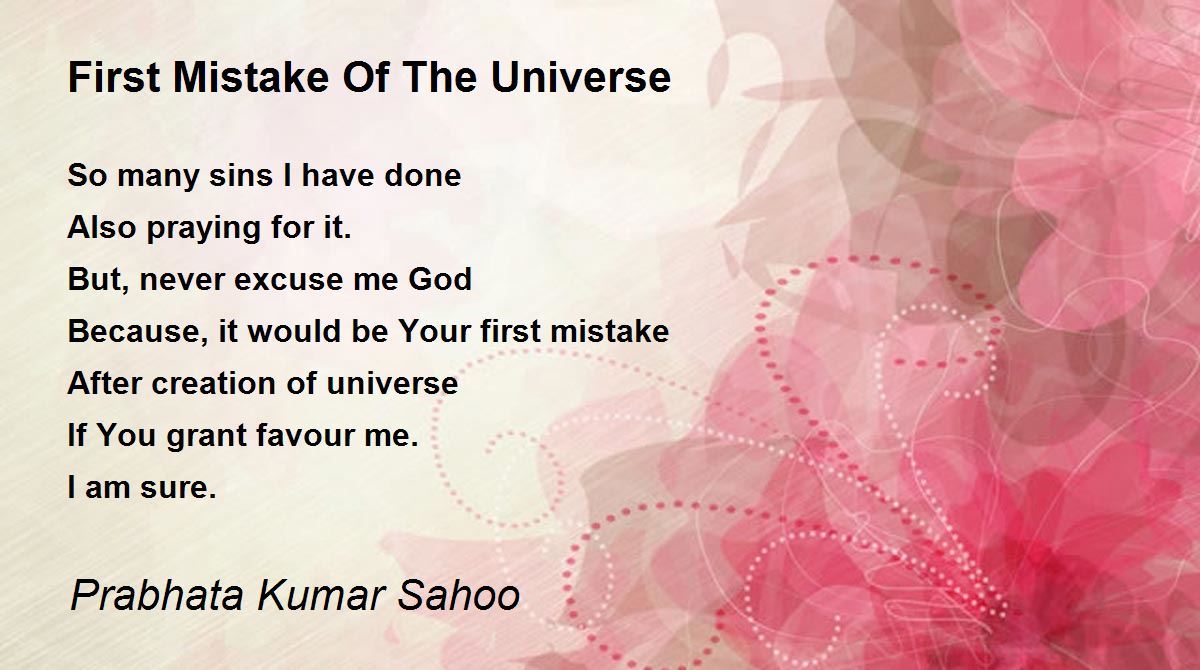 First Mistake Of The Universe

So many sins I have done
Also praying for it.
But, never excuse me God
Because, it would be Your first mistake
After creation of universe
If You grant favour me.
I am sure.

Prabhata Kumar Sahoo